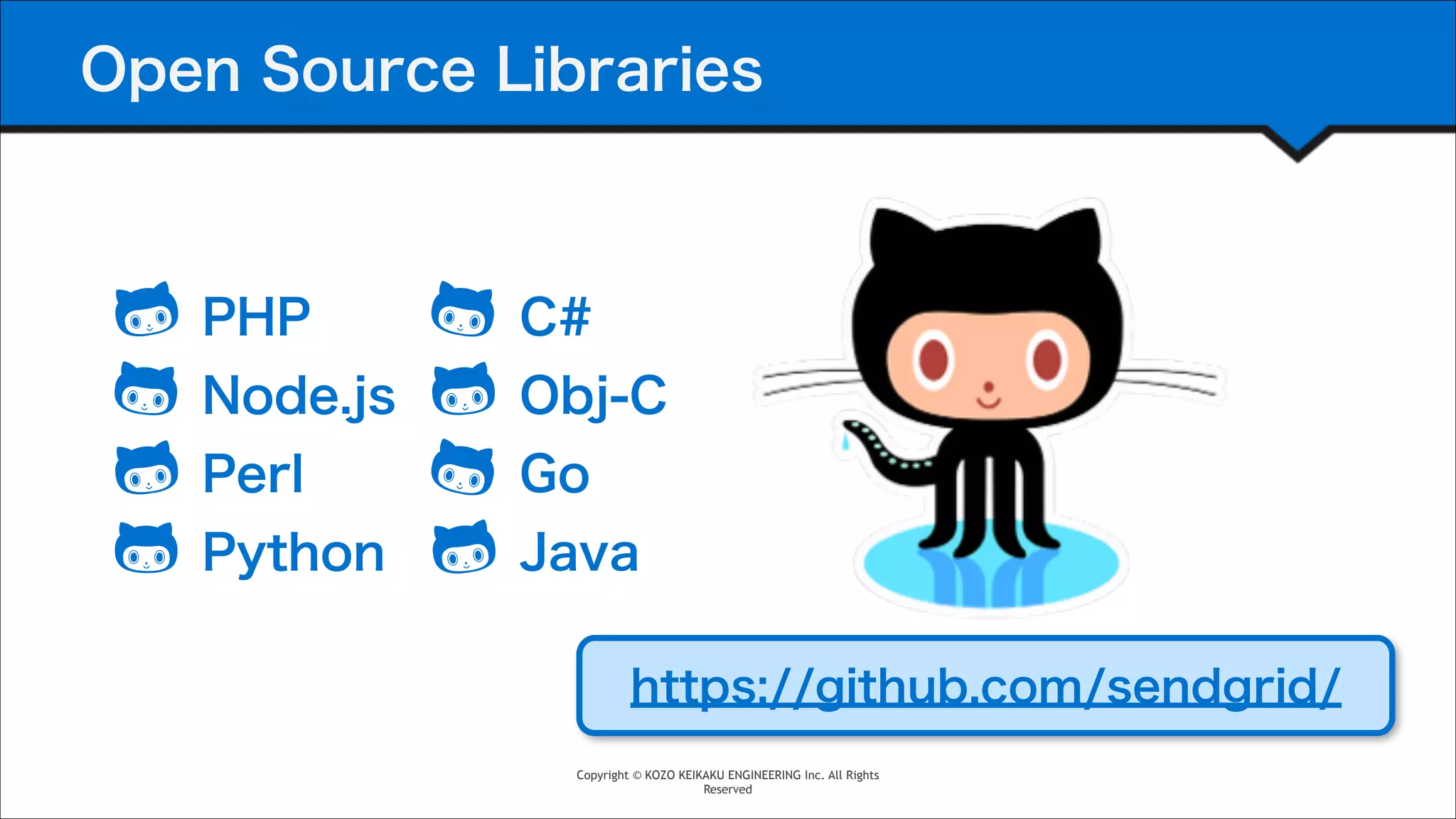 Open Source Libraries

PHP
Node.js
Perl
Python

C#
Obj-C
Go
Java

https://github.com/sendgrid/

Copyright © KOZO KEIKAKU ENGINEERING Inc. All Rights Reserved